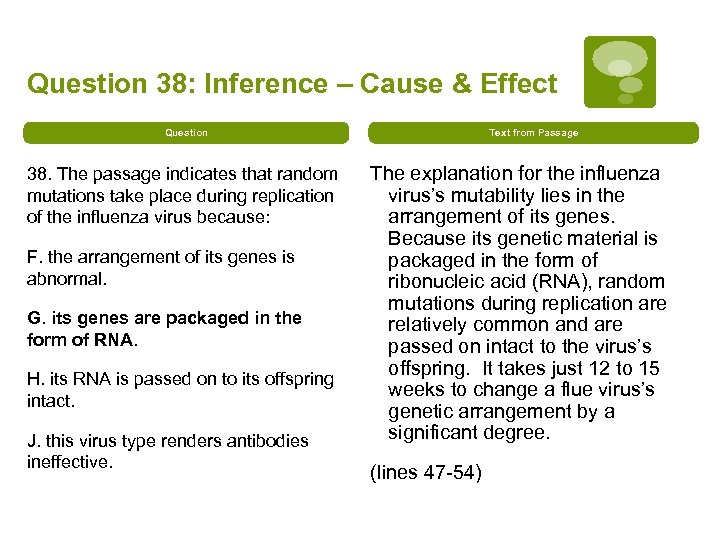 Question 38: Inference – Cause & Effect

Question

38. The passage indicates that random mutations take place during replication of the influenza virus because:

F. the arrangement of its genes is abnormal.

G. its genes are packaged in the form of RNA.

H. its RNA is passed on to its offspring intact.

J. this virus type renders antibodies ineffective.

Text from Passage

The explanation for the influenza virus's mutability lies in the arrangement of its genes. Because its genetic material is packaged in the form of ribonucleic acid (RNA), random mutations during replication are relatively common and are passed on intact to the virus's offspring. It takes just 12 to 15 weeks to change a flue virus's genetic arrangement by a significant degree.

(lines 47-54)